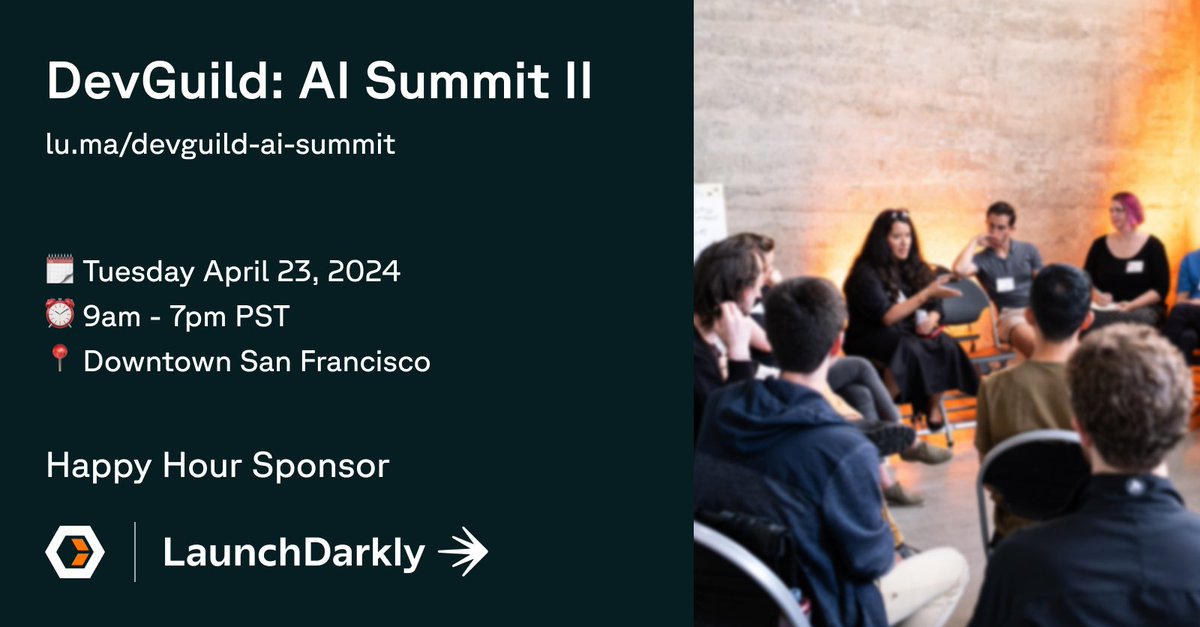 DevGuild: AI Summit II

lu.ma/devguild-ai-summit

🗓️ Tuesday April 23, 2024
⏰ 9am - 7pm PST
📍 Downtown San Francisco

Happy Hour Sponsor

LaunchDarkly